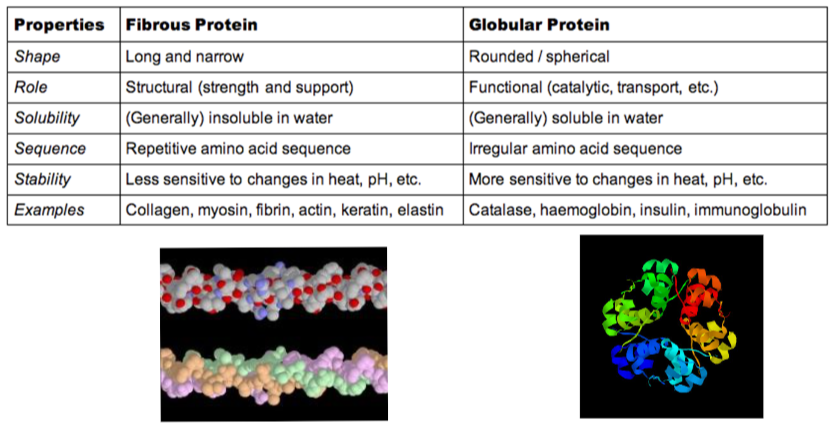 | Properties | Fibrous Protein | Globular Protein |
|---|---|---|
| Shape | Long and narrow | Rounded / spherical |
| Role | Structural (strength and support) | Functional (catalytic, transport, etc.) |
| Solubility | (Generally) insoluble in water | (Generally) soluble in water |
| Sequence | Repetitive amino acid sequence | Irregular amino acid sequence |
| Stability | Less sensitive to changes in heat, pH, etc. | More sensitive to changes in heat, pH, etc. |
| Examples | Collagen, myosin, fibrin, actin, keratin, elastin | Catalase, haemoglobin, insulin, immunoglobulin |